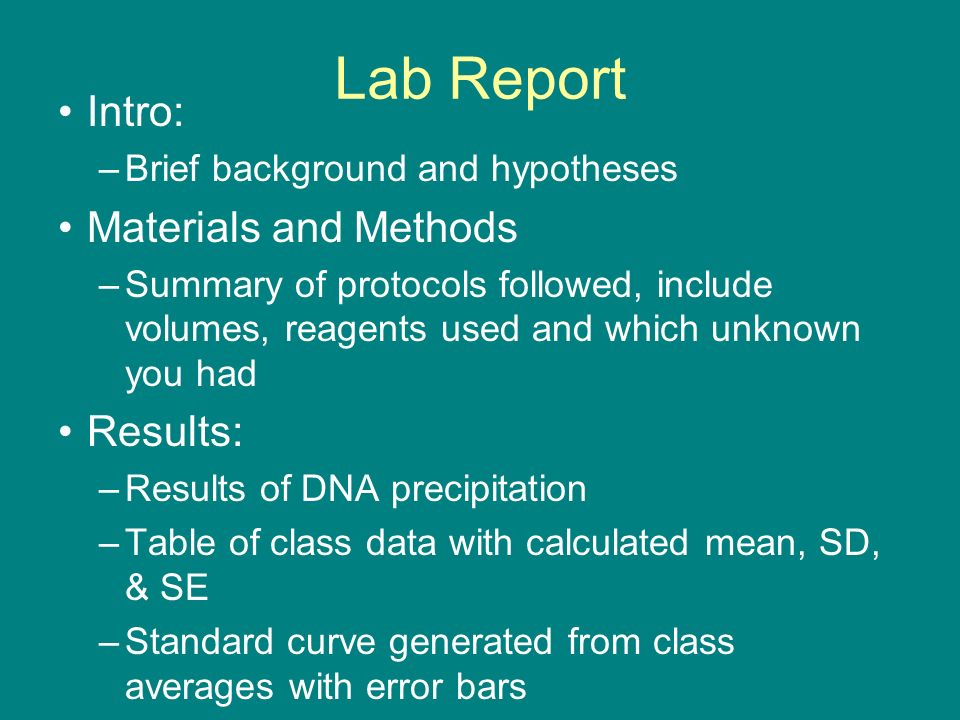 Lab Report

• Intro:
– Brief background and hypotheses
• Materials and Methods
– Summary of protocols followed, include volumes, reagents used and which unknown you had
• Results:
– Results of DNA precipitation
– Table of class data with calculated mean, SD, & SE
– Standard curve generated from class averages with error bars